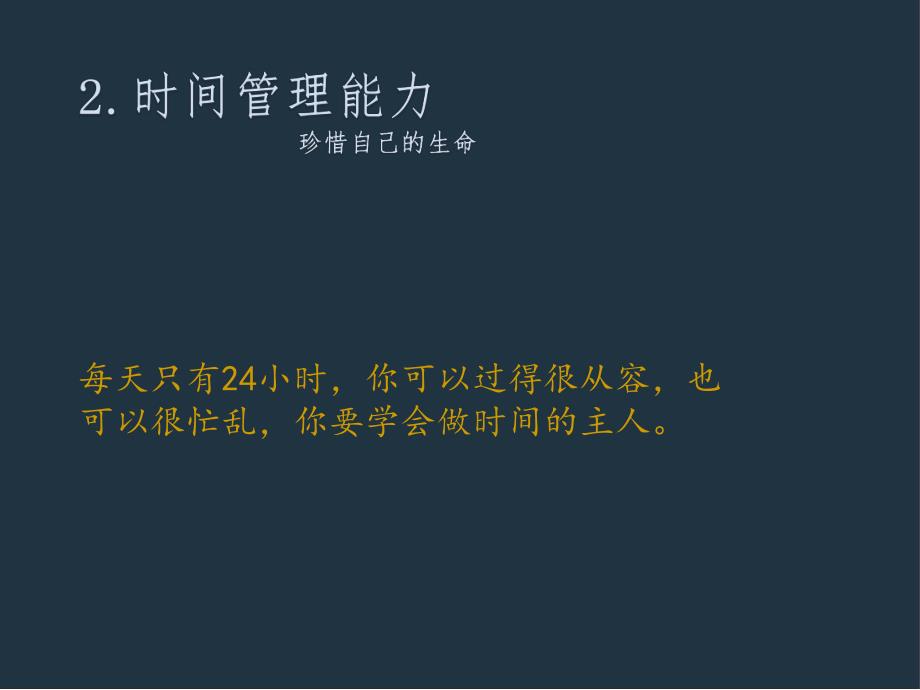 2. 时间管理能力

珍惜自己的生命

每天只有24小时，你可以过得很从容，也可以很忙乱，你要学会做时间的主人。